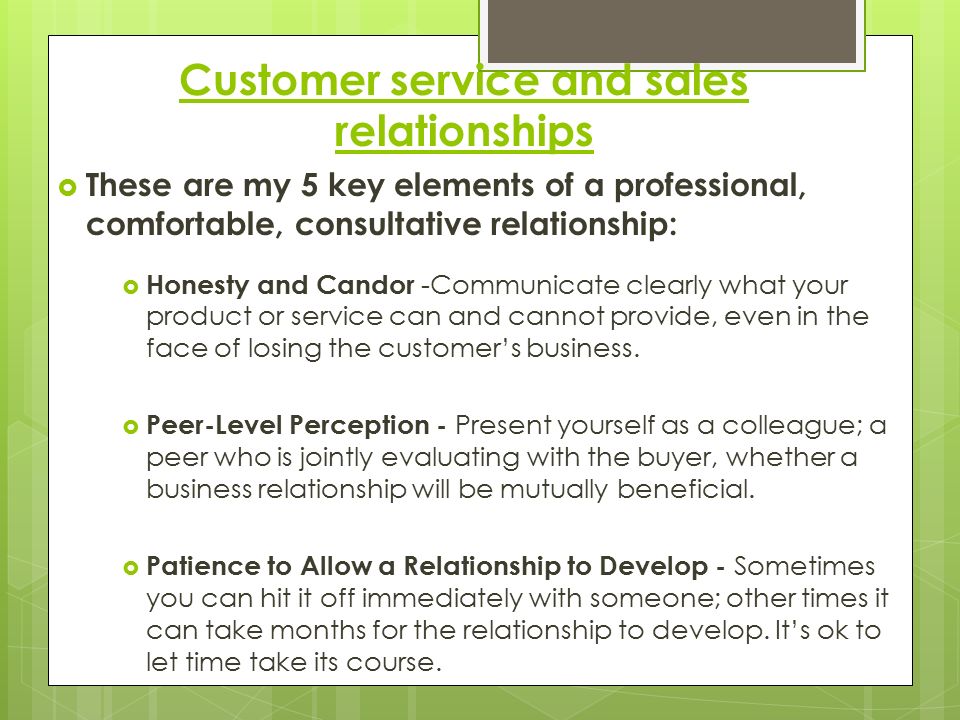 Customer service and sales relationships

These are my 5 key elements of a professional, comfortable, consultative relationship:

Honesty and Candor -Communicate clearly what your product or service can and cannot provide, even in the face of losing the customer's business.

Peer-Level Perception - Present yourself as a colleague; a peer who is jointly evaluating with the buyer, whether a business relationship will be mutually beneficial.

Patience to Allow a Relationship to Develop - Sometimes you can hit it off immediately with someone; other times it can take months for the relationship to develop. It's ok to let time take its course.